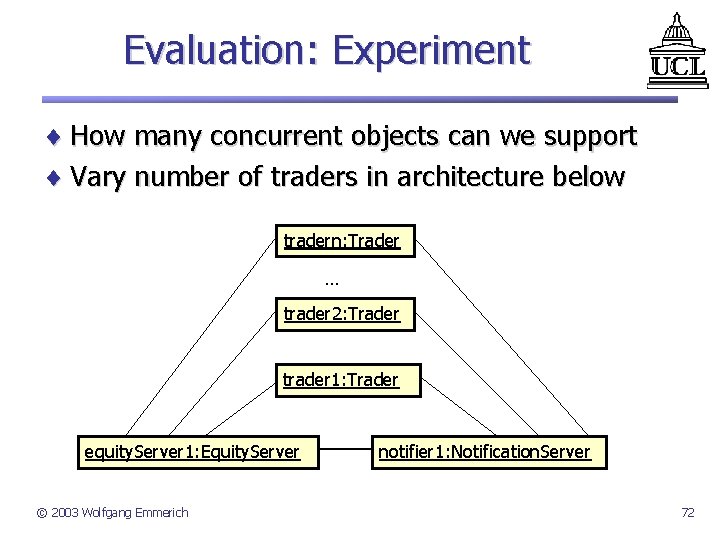 Evaluation: Experiment

UCL

♦ How many concurrent objects can we support
♦ Vary number of traders in architecture below

tradern:Trader

...

trader2:Trader

trader1:Trader

equityServer1:EquityServer

notifier1:NotificationServer

© 2003 Wolfgang Emmerich

72